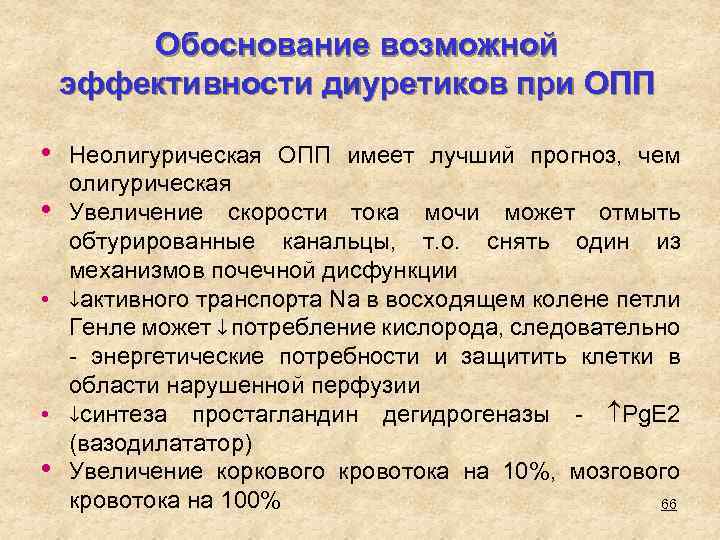 Обоснование возможной эффективности диуретиков при ОПП

• Неолигурическая ОПП имеет лучший прогноз, чем олигурическая
• Увеличение скорости тока мочи может отмыть обтурированные канальцы, т.о. снять один из механизмов почечной дисфункции
• ↓активного транспорта Na в восходящем колене петли Генле может ↓потребление кислорода, следовательно - энергетические потребности и защитить клетки в области нарушенной перфузии
• ↓синтеза простагландин дегидрогеназы - ↑PgE2 (вазодилататор)
• Увеличение коркового кровотока на 10%, мозгового кровотока на 100%

66